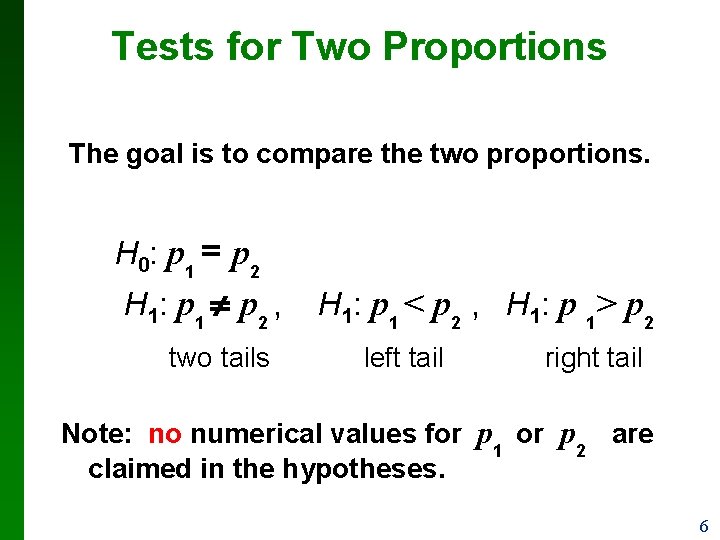 Tests for Two Proportions

The goal is to compare the two proportions.

$H_0: p_1 = p_2$

$H_1: p_1 \neq p_2$ ,  $H_1: p_1 < p_2$ ,  $H_1: p_1 > p_2$

two tails  left tail  right tail

Note: no numerical values for $p_1$ or $p_2$ are claimed in the hypotheses.

6